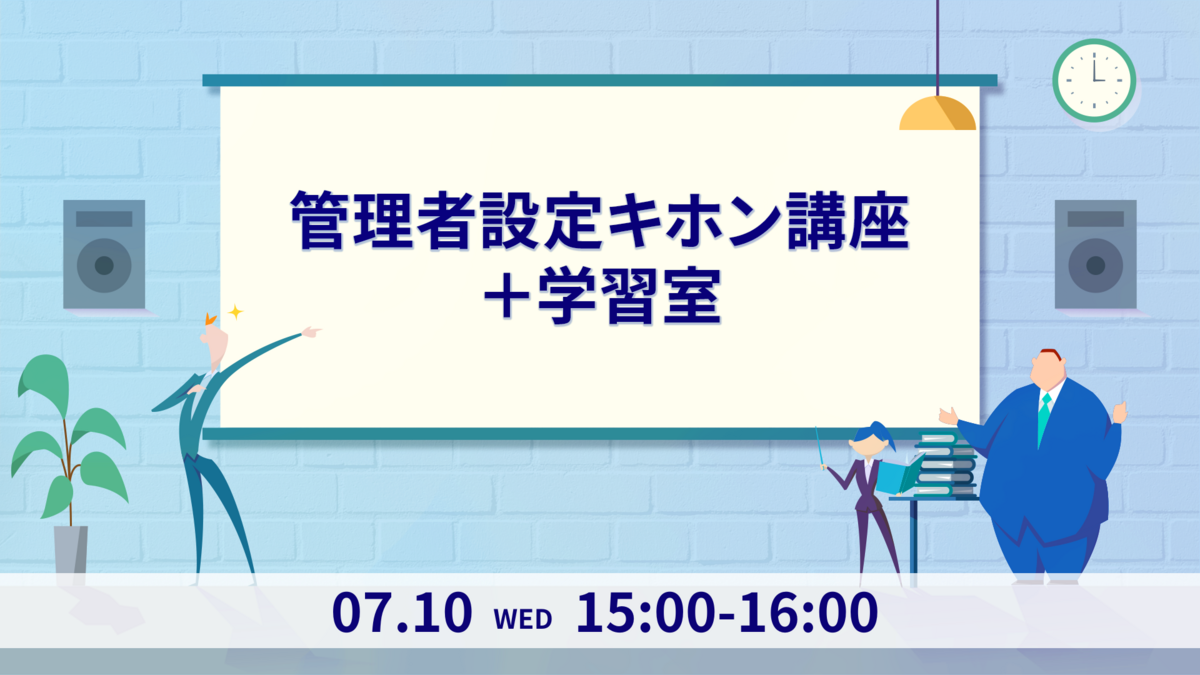 管理者設定キホン講座
＋学習室

07.10 WED 15:00-16:00